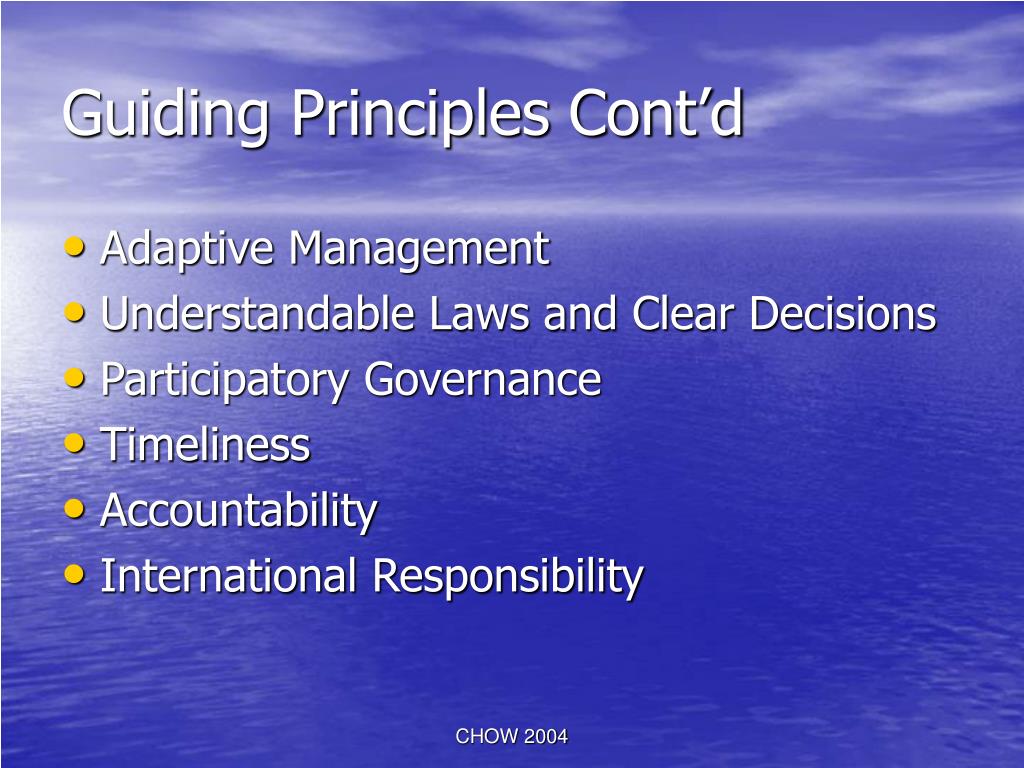 Guiding Principles Cont’d

• Adaptive Management
• Understandable Laws and Clear Decisions
• Participatory Governance
• Timeliness
• Accountability
• International Responsibility

CHOW 2004